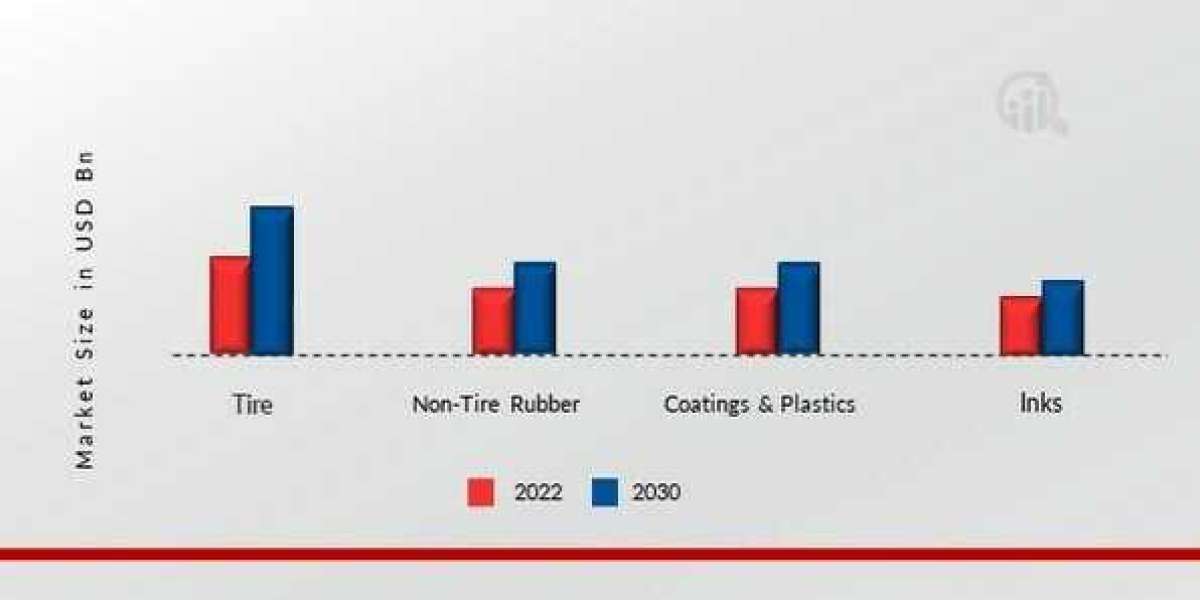 Market Size in USD Bn

Tire

Non-Tire Rubber

Coatings & Plastics

Inks

2022

2030